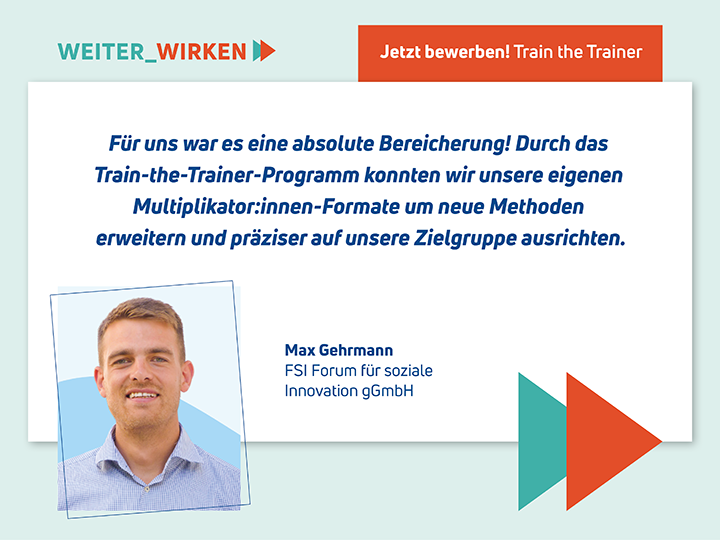 WEITER_WIRKEN

Jetzt bewerben! Train the Trainer

Für uns war es eine absolute Bereicherung! Durch das Train-the-Trainer-Programm konnten wir unsere eigenen Multiplikator:innen-Formate um neue Methoden erweitern und präziser auf unsere Zielgruppe ausrichten.

Max Gehrmann
FSI Forum für soziale Innovation gGmbH